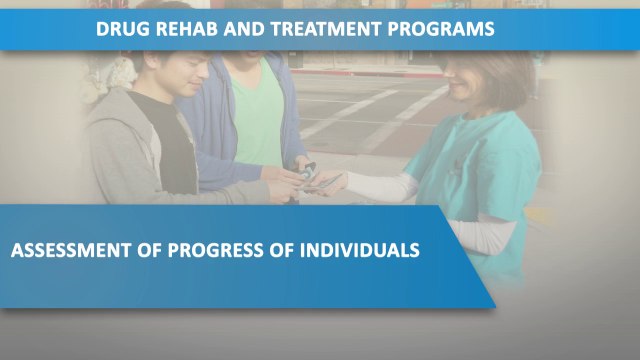 DRUG REHAB AND TREATMENT PROGRAMS

ASSESSMENT OF PROGRESS OF INDIVIDUALS